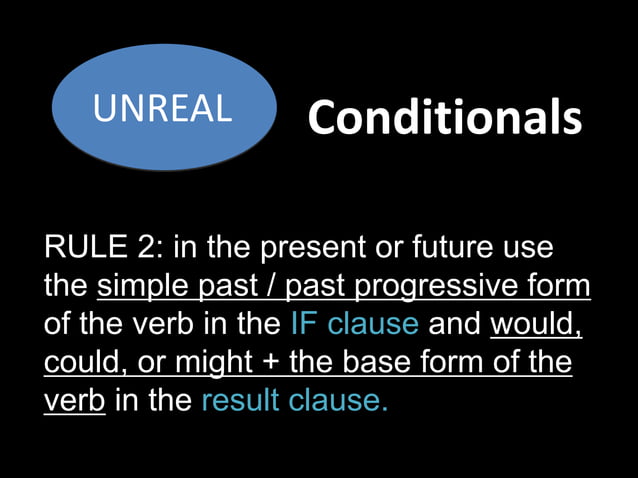 UNREAL Conditionals

RULE 2: in the present or future use the simple past / past progressive form of the verb in the IF clause and would, could, or might + the base form of the verb in the result clause.